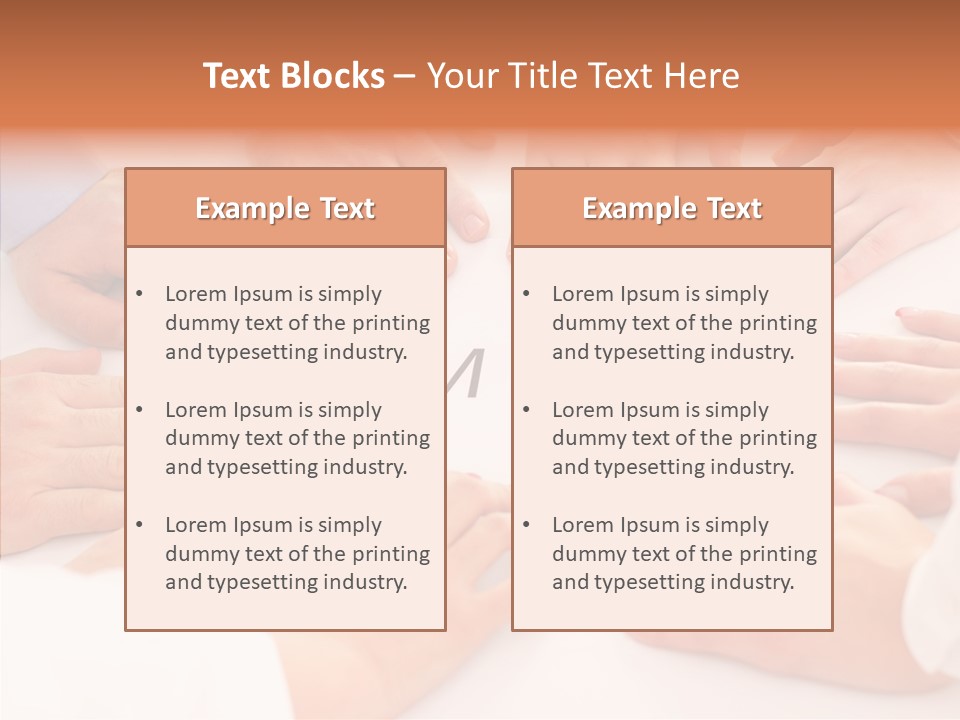 Text Blocks – Your Title Text Here

Example Text

• Lorem Ipsum is simply dummy text of the printing and typesetting industry.

• Lorem Ipsum is simply dummy text of the printing and typesetting industry.

• Lorem Ipsum is simply dummy text of the printing and typesetting industry.

Example Text

• Lorem Ipsum is simply dummy text of the printing and typesetting industry.

• Lorem Ipsum is simply dummy text of the printing and typesetting industry.

• Lorem Ipsum is simply dummy text of the printing and typesetting industry.